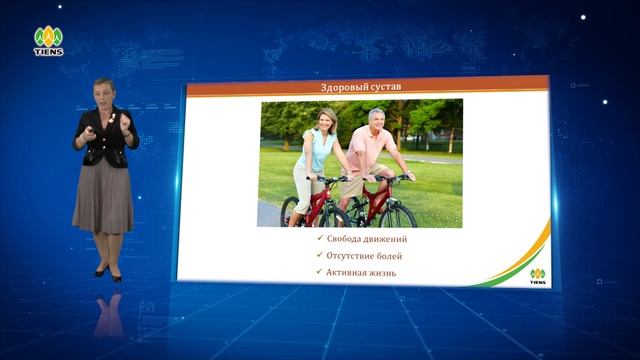 TIENS

Здоровый сустав

✓ Свобода движений
✓ Отсутствие болей
✓ Активная жизнь

TIENS